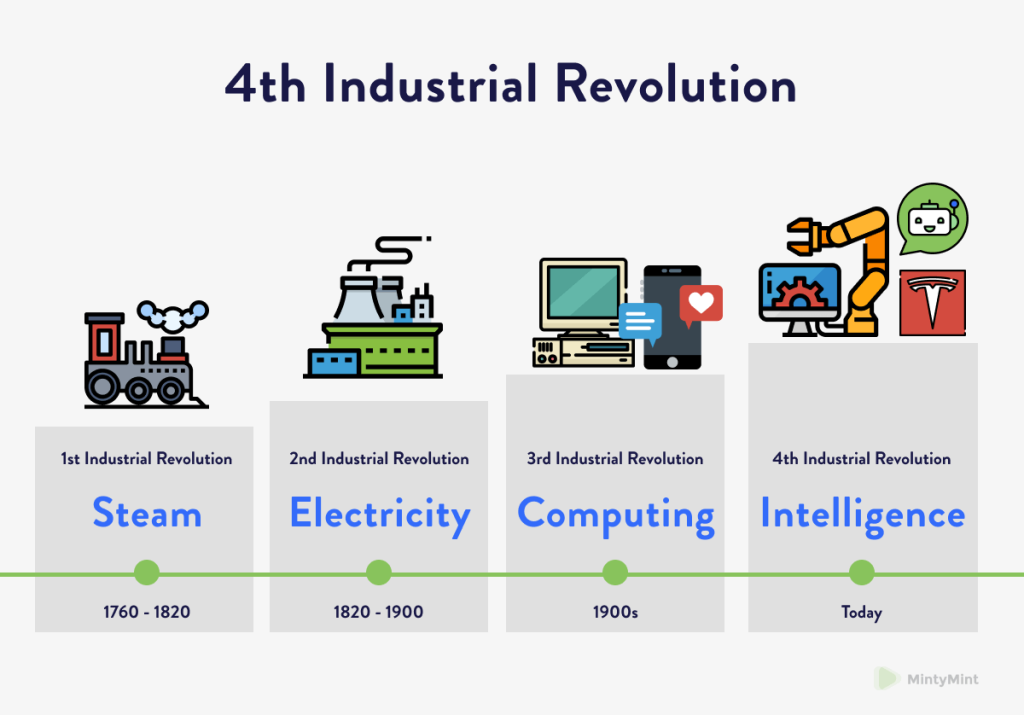 4th Industrial Revolution

1st Industrial Revolution
Steam
1760 - 1820

2nd Industrial Revolution
Electricity
1820 - 1900

3rd Industrial Revolution
Computing
1900s

4th Industrial Revolution
Intelligence
Today

MintyMint